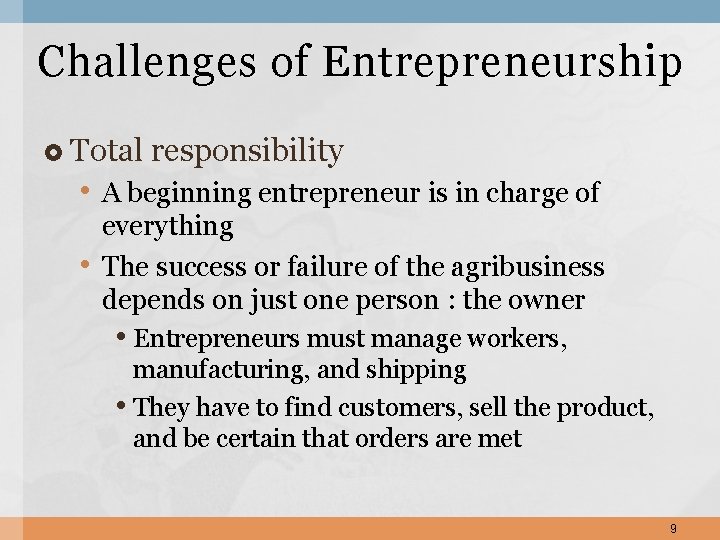 Challenges of Entrepreneurship

Total responsibility

• A beginning entrepreneur is in charge of everything

• The success or failure of the agribusiness depends on just one person : the owner

• Entrepreneurs must manage workers, manufacturing, and shipping

• They have to find customers, sell the product, and be certain that orders are met

9